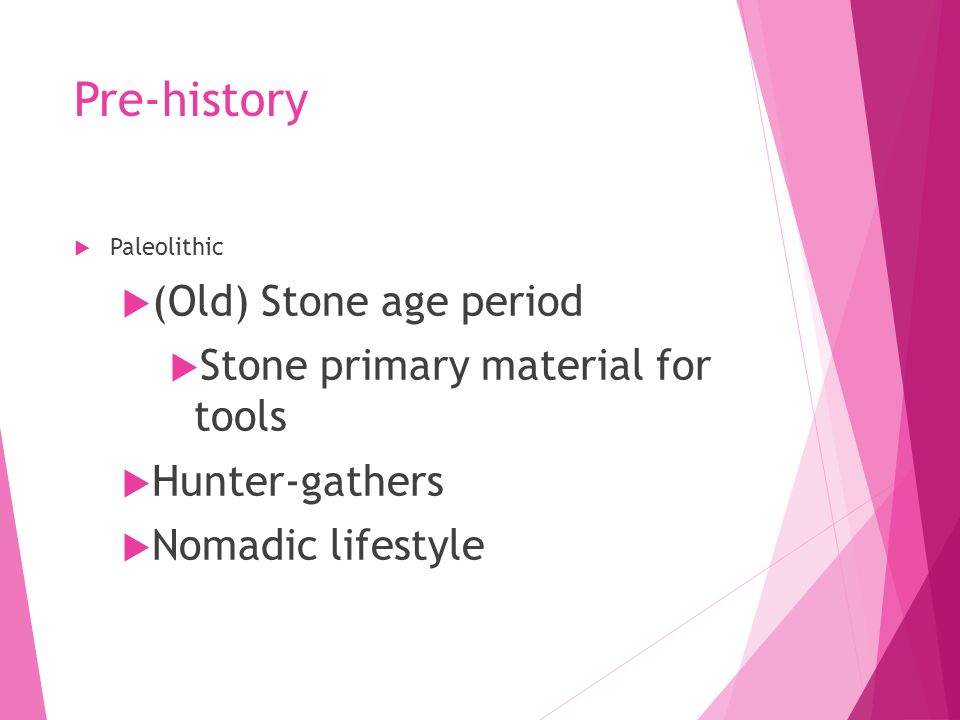 Pre-history

Paleolithic

(Old) Stone age period

Stone primary material for tools

Hunter-gathers

Nomadic lifestyle